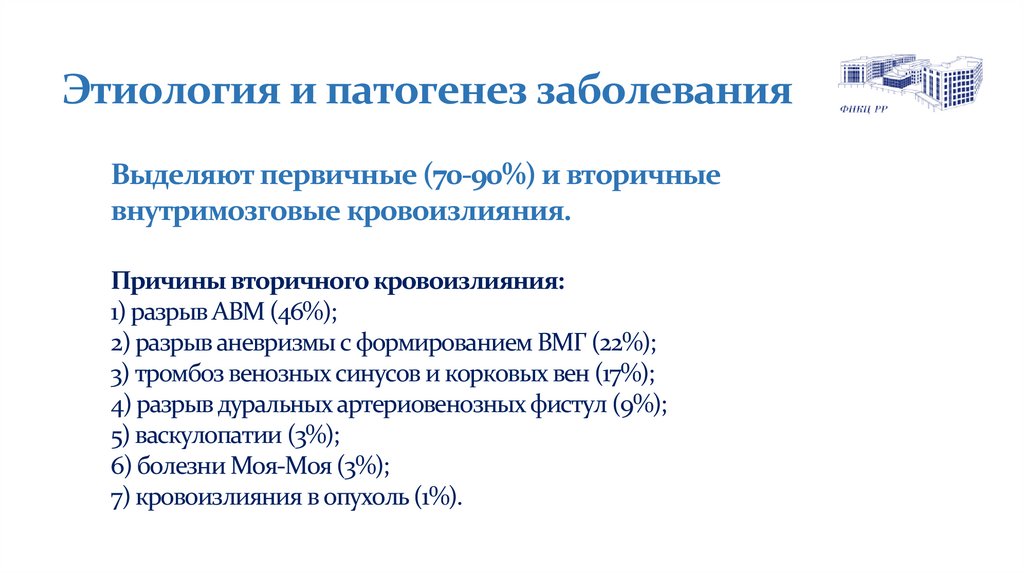 Этиология и патогенез заболевания

ФНКЦ РР

Выделяют первичные (70-90%) и вторичные внутримозговые кровоизлияния.

Причины вторичного кровоизлияния:
1) разрыв АВМ (46%);
2) разрыв аневризмы с формированием ВМГ (22%);
3) тромбоз венозных синусов и корковых вен (17%);
4) разрыв дуральных артериовенозных фистул (9%);
5) васкулопатии (3%);
6) болезни Моя-Моя (3%);
7) кровоизлияния в опухоль (1%).